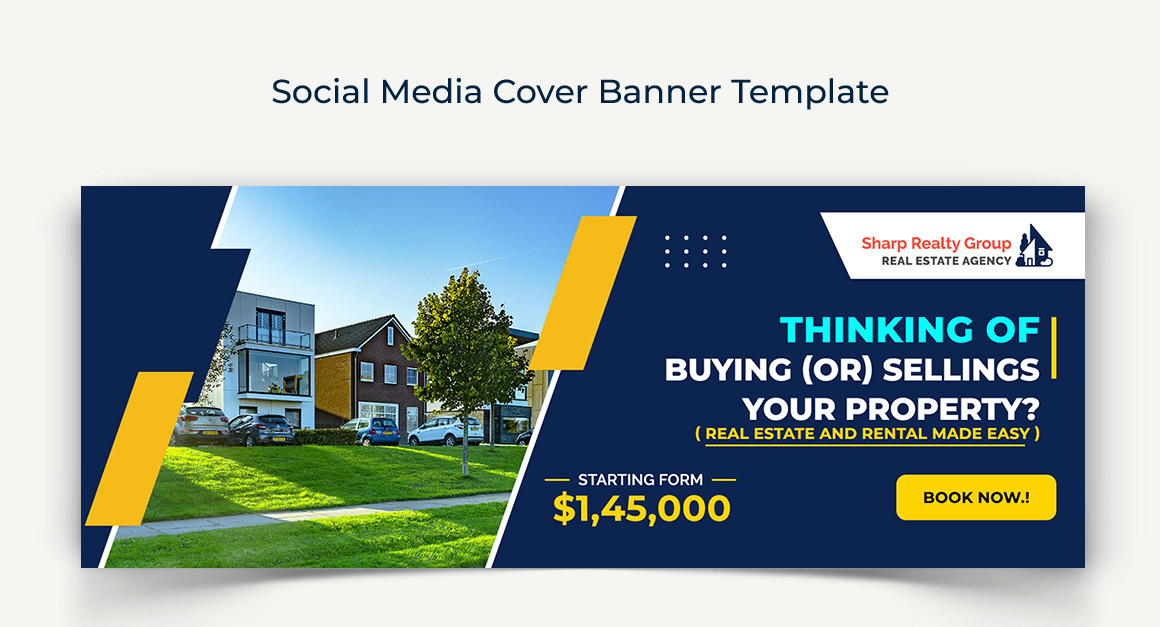 Social Media Cover Banner Template

Sharp Realty Group
REAL ESTATE AGENCY

THINKING OF
BUYING (OR) SELLINGS
YOUR PROPERTY?
( REAL ESTATE AND RENTAL MADE EASY )

STARTING FORM
$1,45,000

BOOK NOW.!